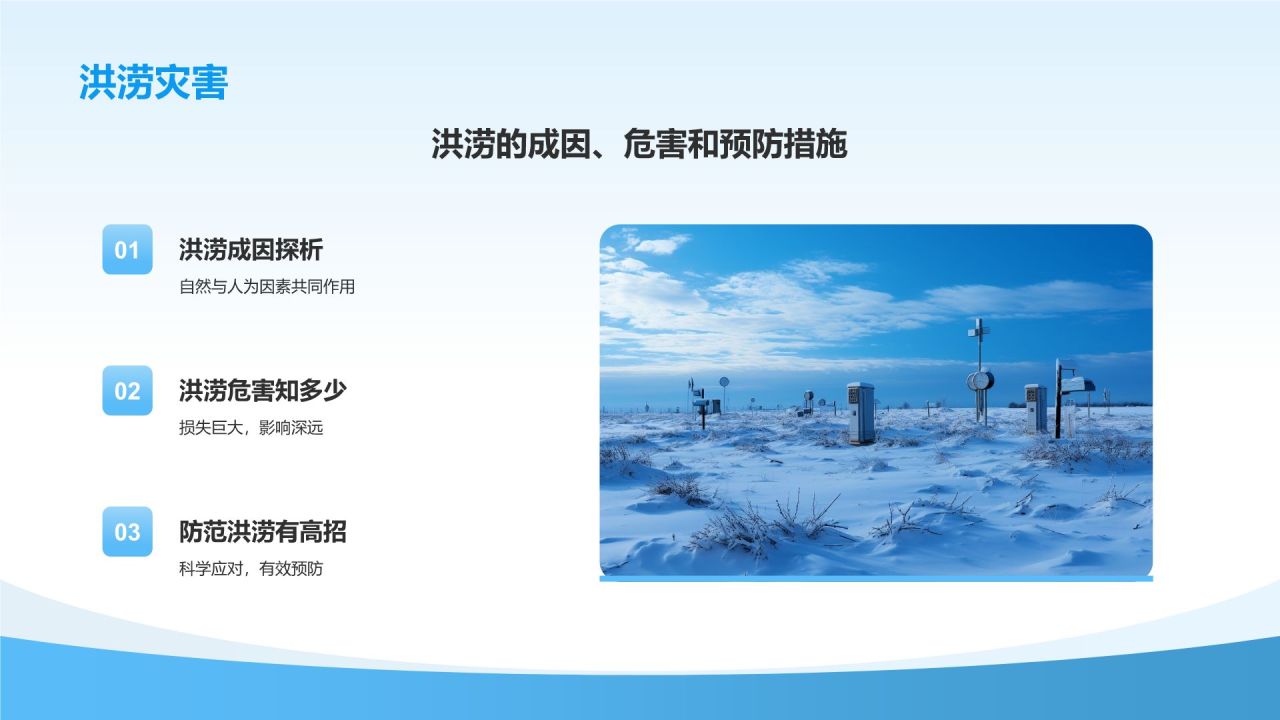 洪涝灾害

洪涝的成因、危害和预防措施

01

洪涝成因探析

自然与人为因素共同作用

02

洪涝危害知多少

损失巨大，影响深远

03

防范洪涝有高招

科学应对，有效预防